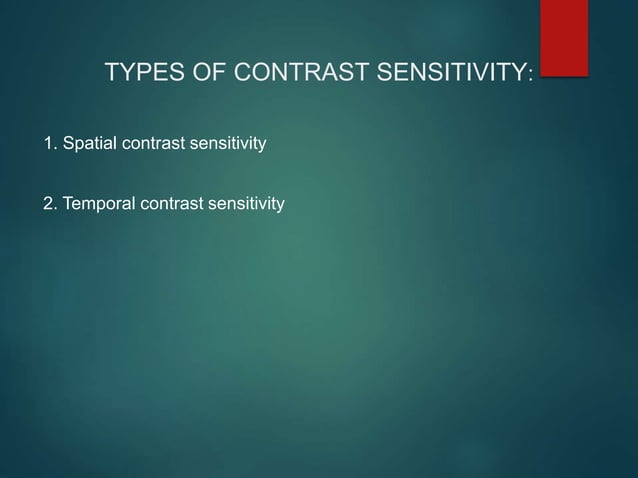 TYPES OF CONTRAST SENSITIVITY:

1. Spatial contrast sensitivity

2. Temporal contrast sensitivity